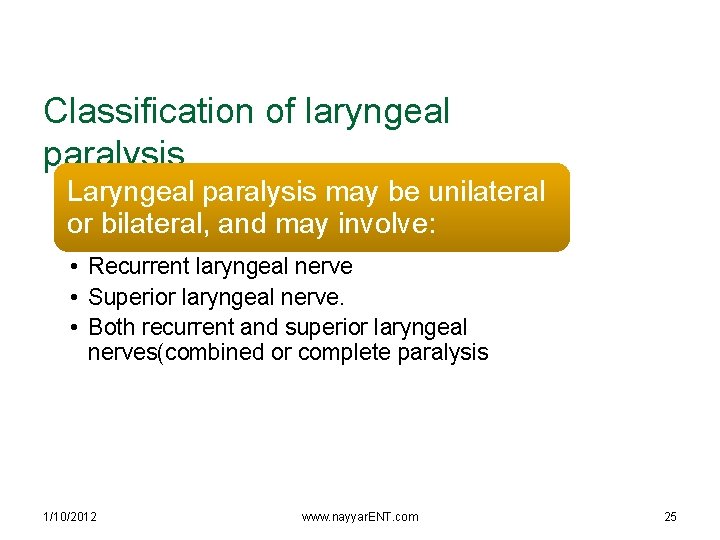 Classification of laryngeal paralysis

Laryngeal paralysis may be unilateral or bilateral, and may involve:

• Recurrent laryngeal nerve
• Superior laryngeal nerve.
• Both recurrent and superior laryngeal nerves(combined or complete paralysis

1/10/2012 www.nayyarENT.com 25